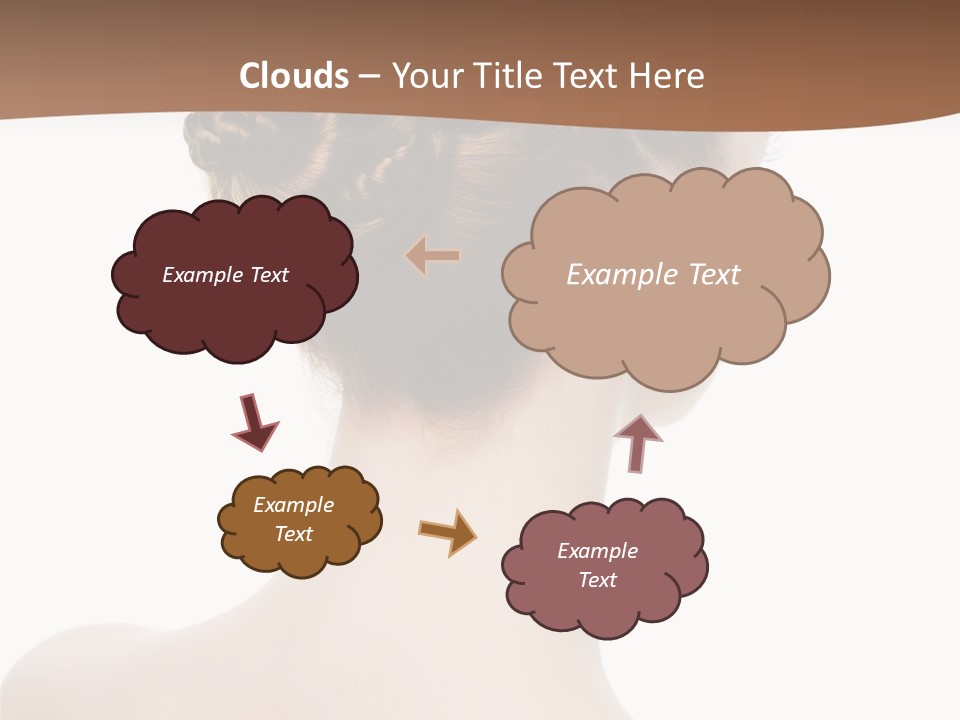 Clouds – Your Title Text Here

Example Text

Example Text

Example Text

Example Text